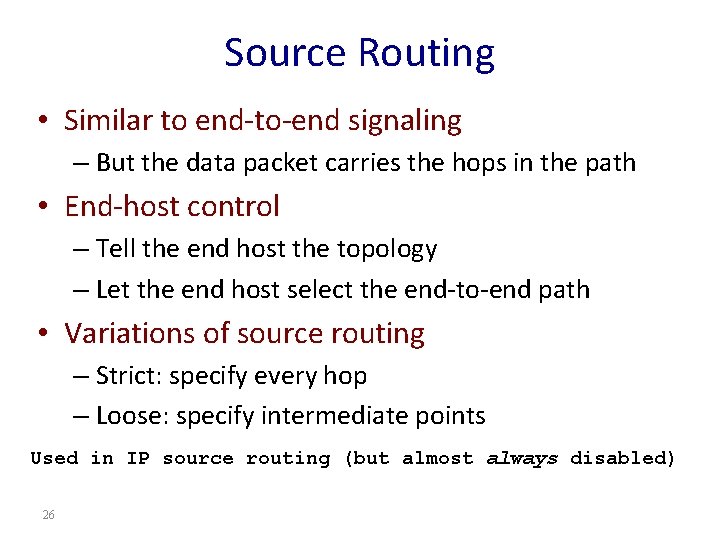 Source Routing

• Similar to end-to-end signaling
– But the data packet carries the hops in the path

• End-host control
– Tell the end host the topology
– Let the end host select the end-to-end path

• Variations of source routing
– Strict: specify every hop
– Loose: specify intermediate points

Used in IP source routing (but almost always disabled)

26